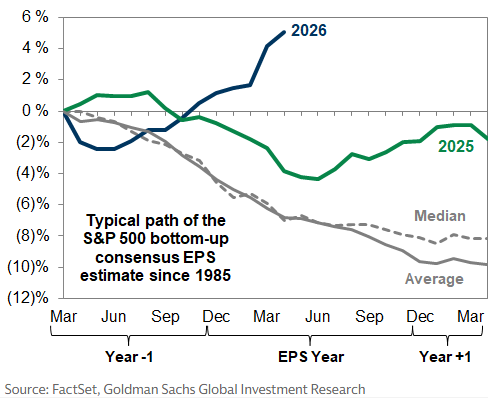 6 %
4 %
2 %
0 %
(2)%
(4)%
(6)%
(8)%
(10)%
(12)%

2026

2025

Median

Average

Typical path of the S&P 500 bottom-up consensus EPS estimate since 1985

Mar Jun Sep Dec Mar Jun Sep Dec Mar

Year -1

EPS Year

Year +1

Source: FactSet, Goldman Sachs Global Investment Research